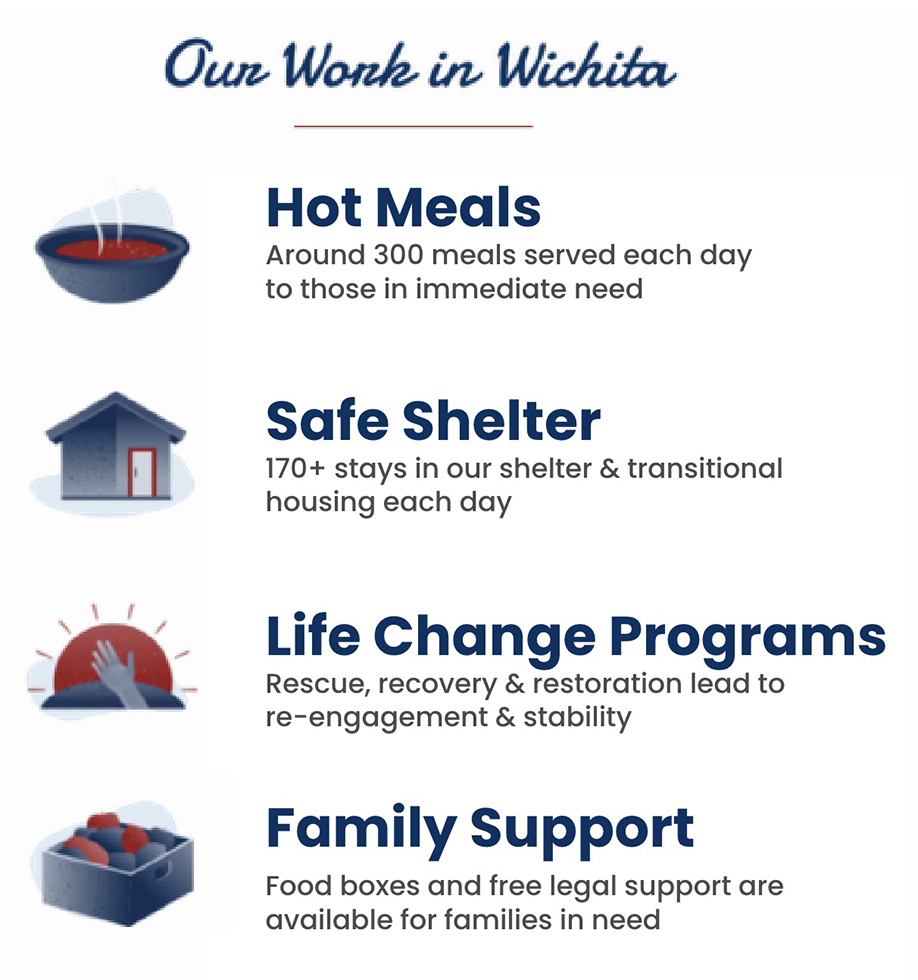 Our Work in Wichita

Hot Meals
Around 300 meals served each day to those in immediate need

Safe Shelter
170+ stays in our shelter & transitional housing each day

Life Change Programs
Rescue, recovery & restoration lead to re-engagement & stability

Family Support
Food boxes and free legal support are available for families in need